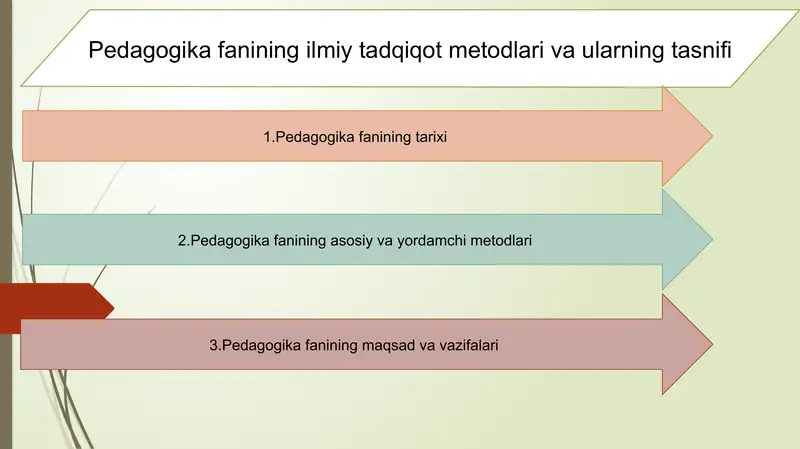 Pedagogika fanining ilmiy tadqiqot metodlari va ularning tasnifi

1.Pedagogika fanining tarixi

2.Pedagogika fanining asosiy va yordamchi metodlari

3.Pedagogika fanining maqsad va vazifalari